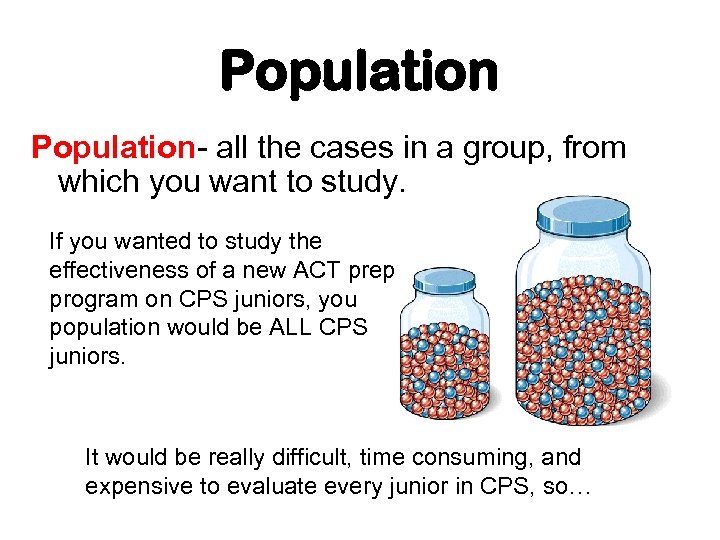 Population

Population- all the cases in a group, from which you want to study.

If you wanted to study the effectiveness of a new ACT prep program on CPS juniors, you population would be ALL CPS juniors.

It would be really difficult, time consuming, and expensive to evaluate every junior in CPS, so…